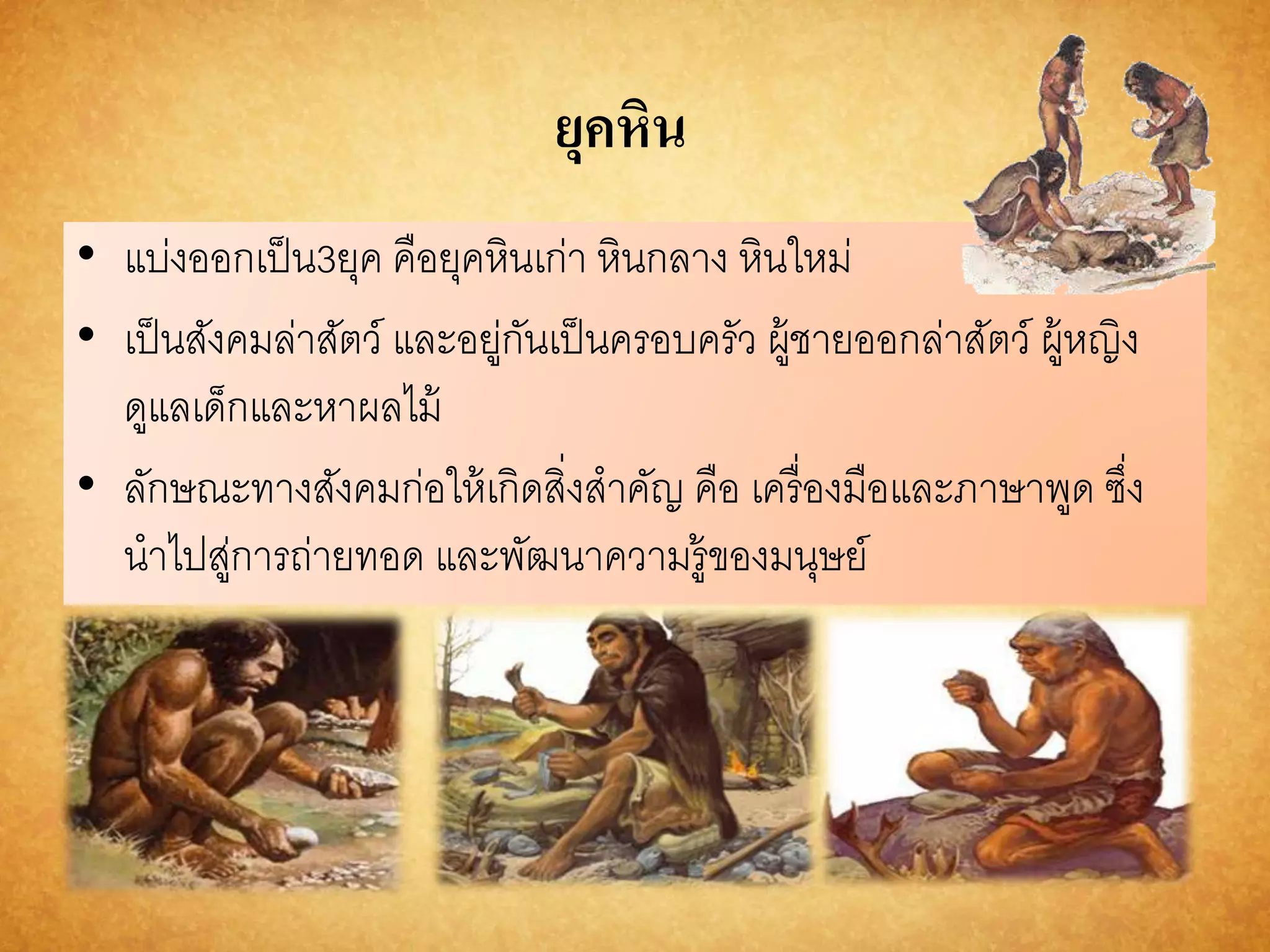 ยุคหิน

• แบ่งออกเป็น3ยุค คือยุคหินเก่า หินกลาง หินใหม่

• เป็นสังคมล่าสัตว์ และอยู่กันเป็นครอบครัว ผู้ชายออกล่าสัตว์ ผู้หญิงดูแลเด็กและหาผลไม้

• ลักษณะทางสังคมก่อให้เกิดสิ่งสำคัญ คือ เครื่องมือและภาษาพูด ซึ่งนำไปสู่การถ่ายทอด และพัฒนาความรู้ของมนุษย์